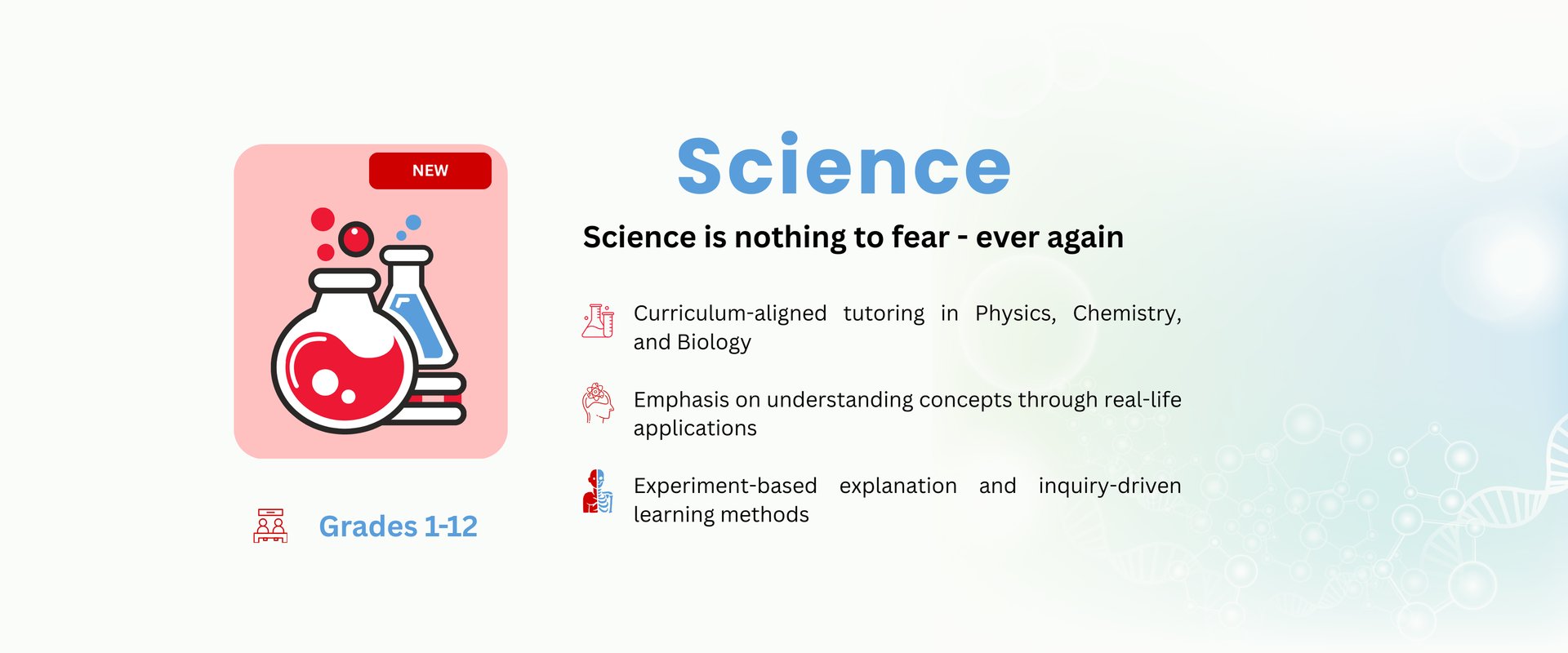 NEW

Grades 1-12

Science

Science is nothing to fear - ever again

Curriculum-aligned tutoring in Physics, Chemistry, and Biology

Emphasis on understanding concepts through real-life applications

Experiment-based explanation and inquiry-driven learning methods